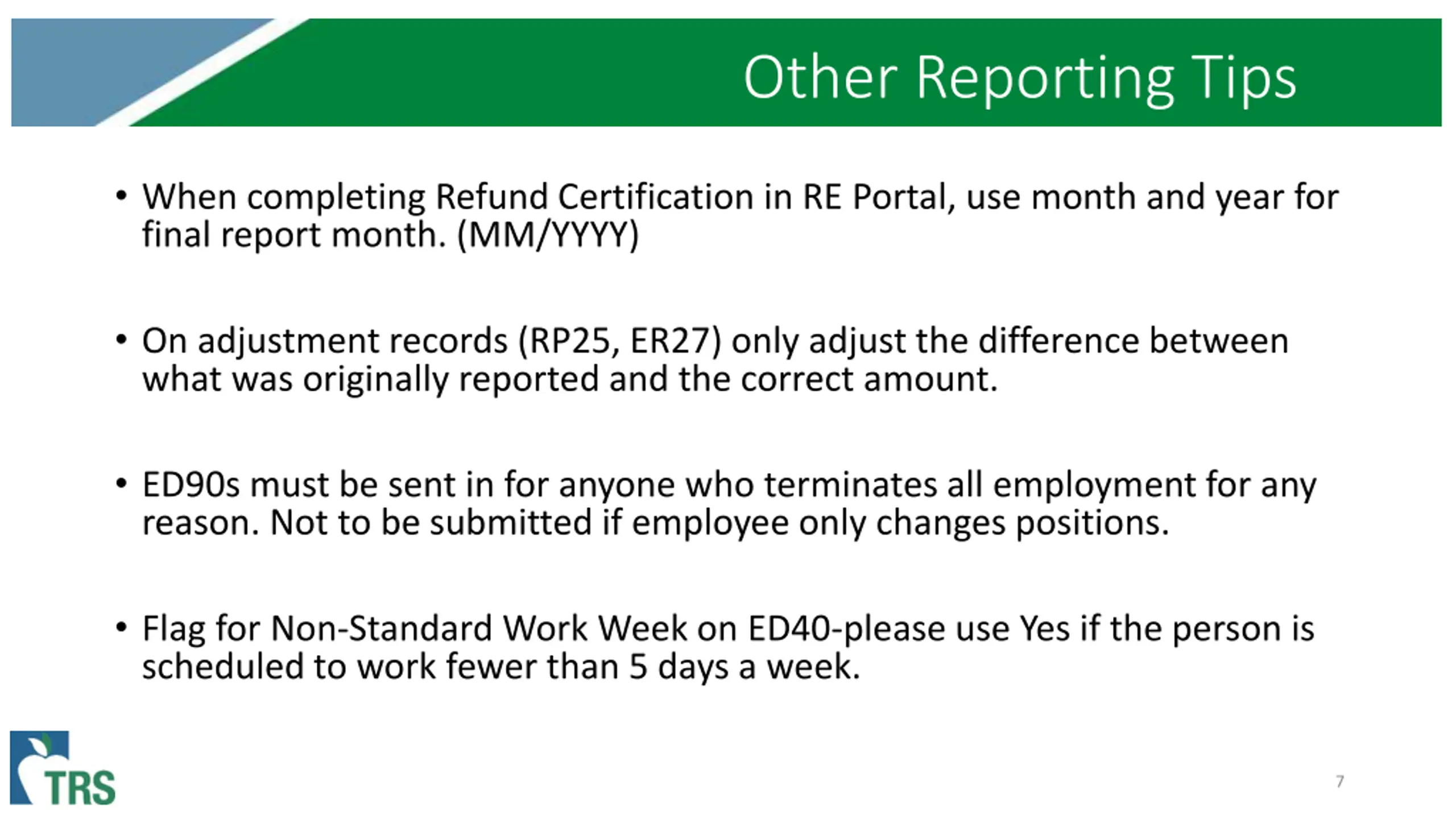 Other Reporting Tips

• When completing Refund Certification in RE Portal, use month and year for final report month. (MM/YYYY)

• On adjustment records (RP25, ER27) only adjust the difference between what was originally reported and the correct amount.

• ED90s must be sent in for anyone who terminates all employment for any reason. Not to be submitted if employee only changes positions.

• Flag for Non-Standard Work Week on ED40-please use Yes if the person is scheduled to work fewer than 5 days a week.

TRS

7